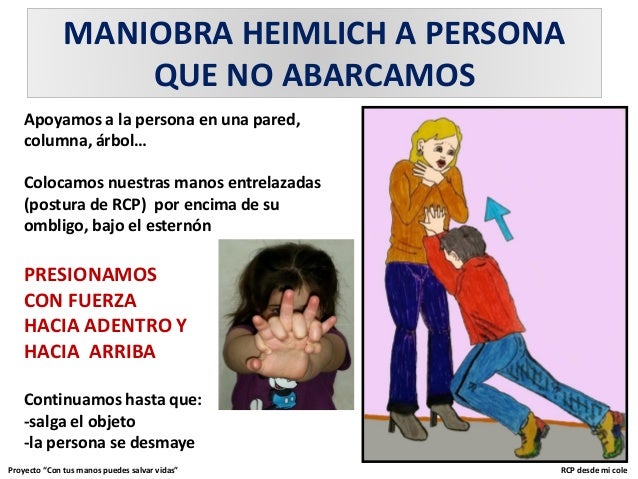 MANIOBRA HEIMLICH A PERSONA QUE NO ABARCAMOS

Apoyamos a la persona en una pared, columna, árbol…

Colocamos nuestras manos entrelazadas (postura de RCP) por encima de su ombligo, bajo el esternón

PRESIONAMOS CON FUERZA HACIA ADENTRO Y HACIA ARRIBA

Continuamos hasta que:
-salga el objeto
-la persona se desmaye

Proyecto "Con tus manos puedes salvar vidas"

RCP desde mi cole